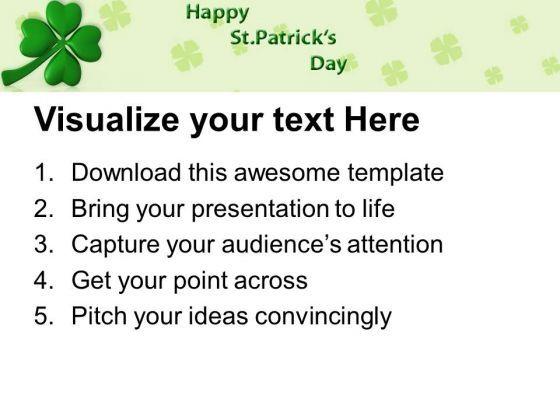 Happy
St.Patrick's
Day

Visualize your text Here

1. Download this awesome template
2. Bring your presentation to life
3. Capture your audience's attention
4. Get your point across
5. Pitch your ideas convincingly